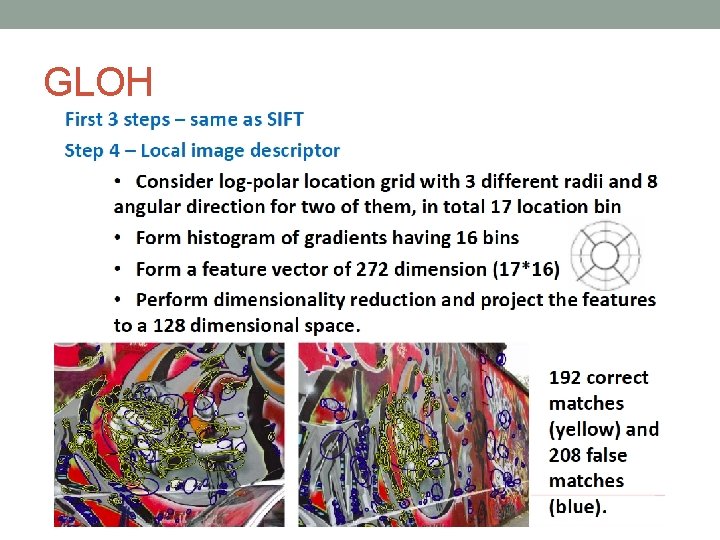 GLOH

First 3 steps – same as SIFT

Step 4 – Local image descriptor

• Consider log-polar location grid with 3 different radii and 8 angular direction for two of them, in total 17 location bin

• Form histogram of gradients having 16 bins

• Form a feature vector of 272 dimension (17*16)

• Perform dimensionality reduction and project the features to a 128 dimensional space.

192 correct matches (yellow) and 208 false matches (blue).